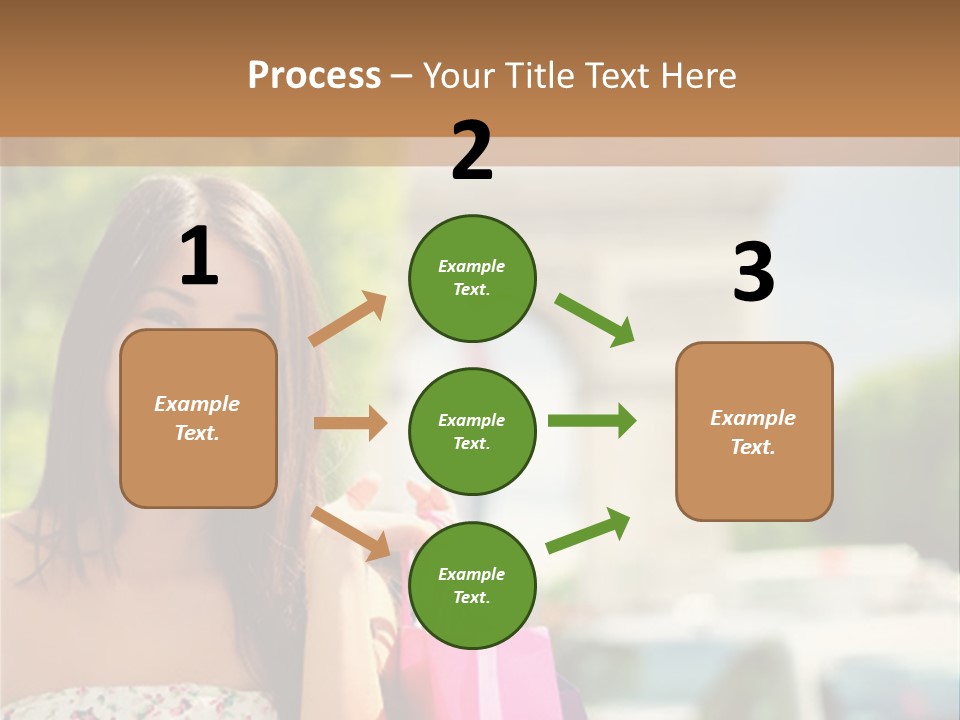 Process – Your Title Text Here

1

Example Text.

2

Example Text.

Example Text.

Example Text.

3

Example Text.